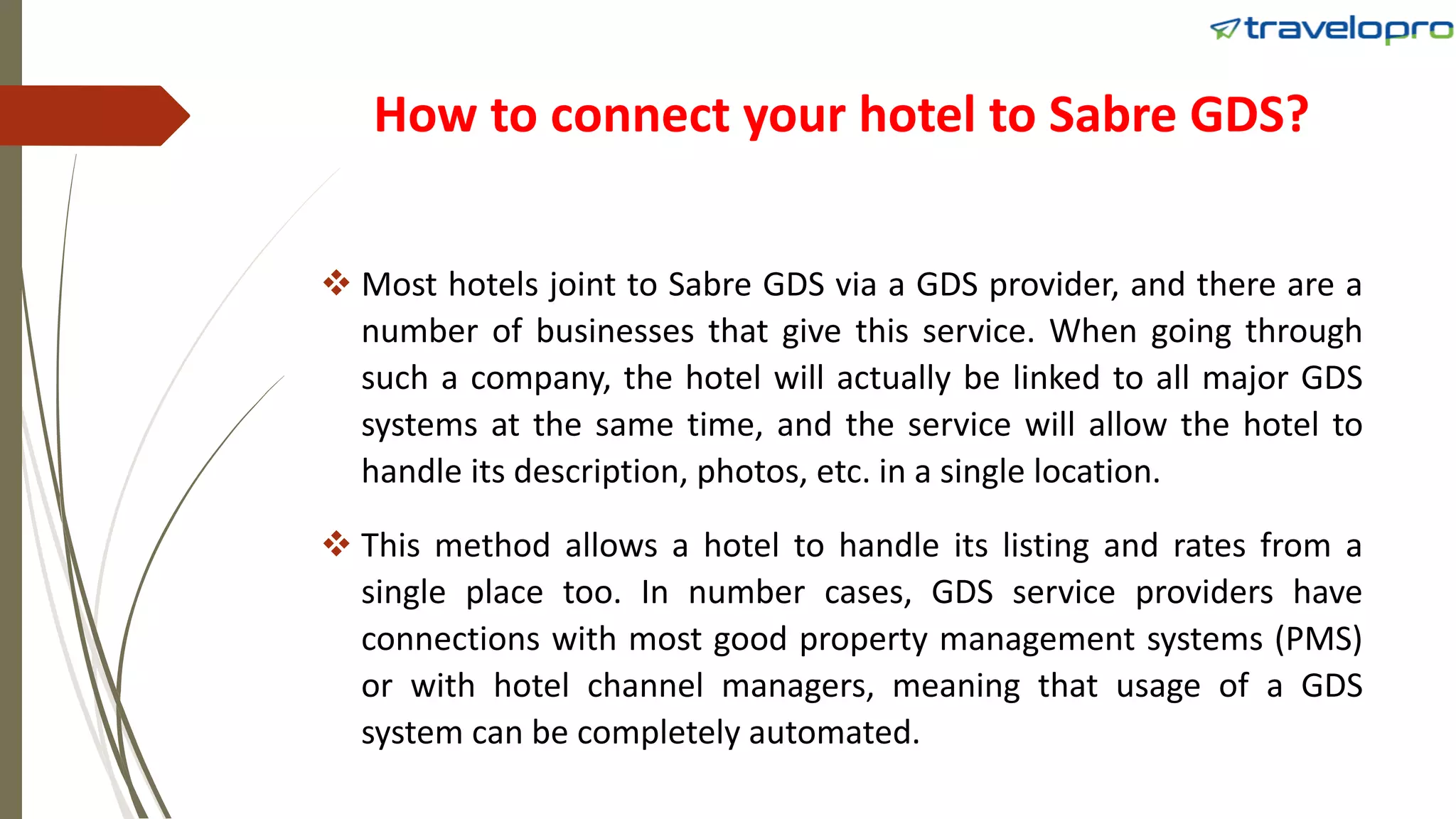 travelopro

How to connect your hotel to Sabre GDS?

❖ Most hotels joint to Sabre GDS via a GDS provider, and there are a number of businesses that give this service. When going through such a company, the hotel will actually be linked to all major GDS systems at the same time, and the service will allow the hotel to handle its description, photos, etc. in a single location.

❖ This method allows a hotel to handle its listing and rates from a single place too. In number cases, GDS service providers have connections with most good property management systems (PMS) or with hotel channel managers, meaning that usage of a GDS system can be completely automated.